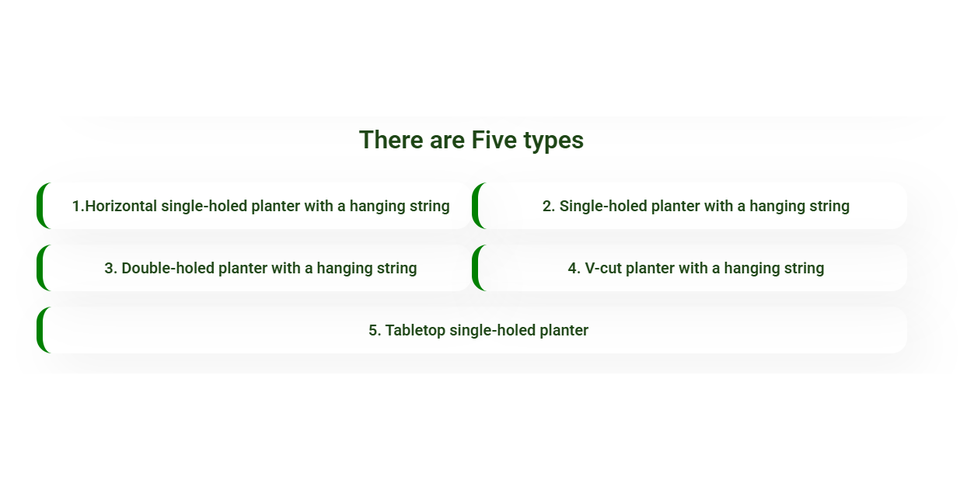 There are Five types

1.Horizontal single-holed planter with a hanging string

2. Single-holed planter with a hanging string

3. Double-holed planter with a hanging string

4. V-cut planter with a hanging string

5. Tabletop single-holed planter